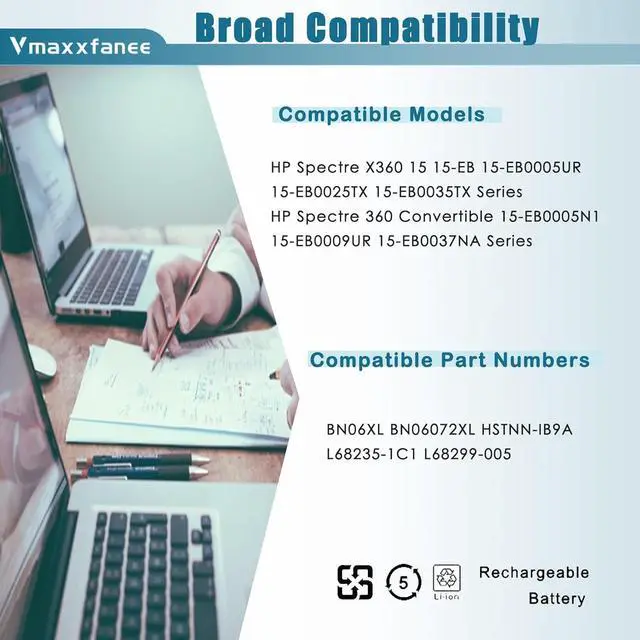 Vmaxxfanee

Broad Compatibility

Compatible Models

HP Spectre X360 15 15-EB 15-EB0005UR 15-EB0025TX 15-EB0035TX Series
HP Spectre 360 Convertible 15-EB0005N1 15-EB0009UR 15-EB0037NA Series

Compatible Part Numbers

BN06XL BN06072XL HSTNN-IB9A L68235-1C1 L68299-005

5

Li-ion

Rechargeable Battery